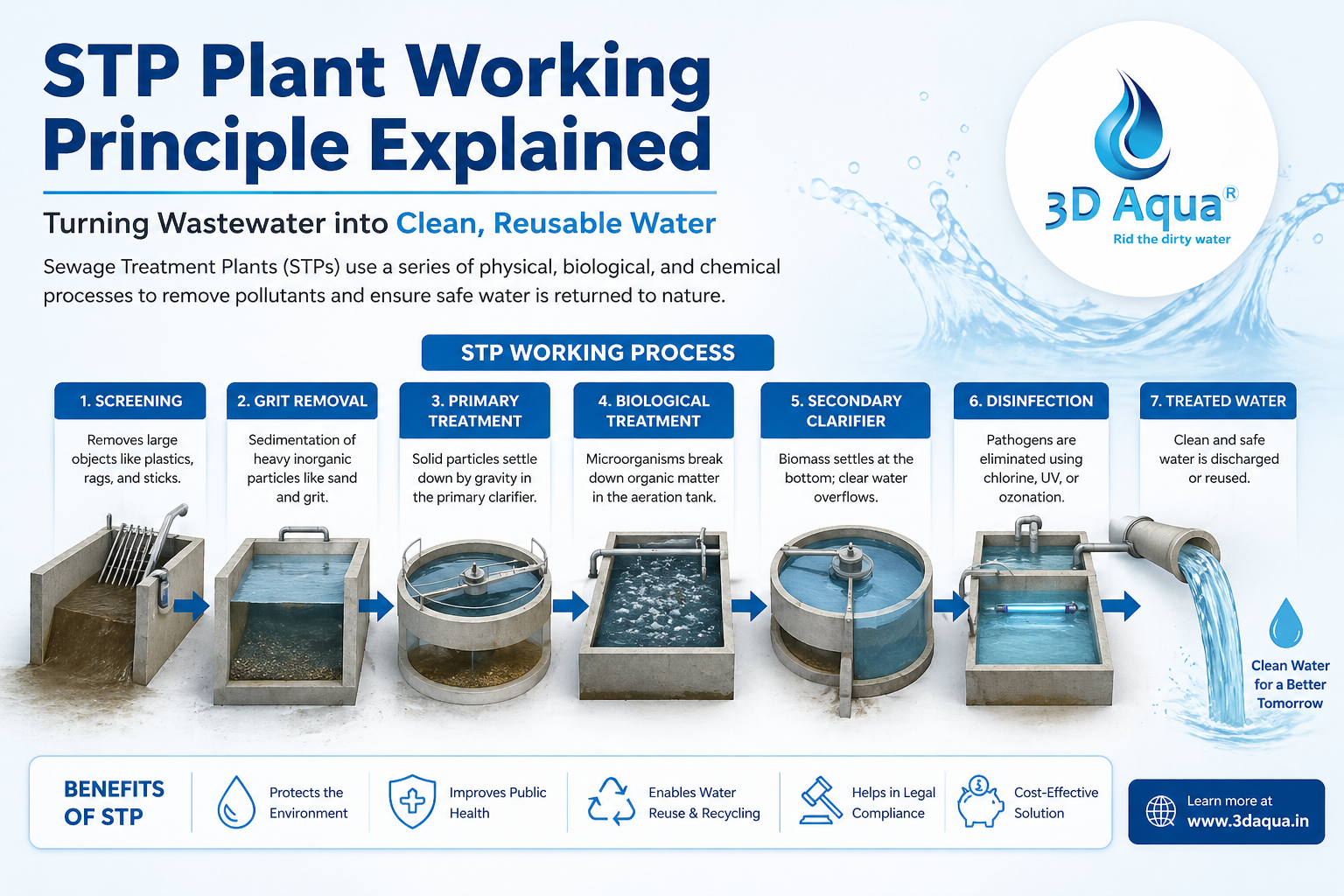 STP Plant Working Principle Explained

Turning Wastewater into Clean, Reusable Water

Sewage Treatment Plants (STPs) use a series of physical, biological, and chemical processes to remove pollutants and ensure safe water is returned to nature.

3D Aqua®
Rid the dirty water

STP WORKING PROCESS

1. SCREENING
Removes large objects like plastics, rags, and sticks.

2. GRIT REMOVAL
Sedimentation of heavy inorganic particles like sand and grit.

3. PRIMARY TREATMENT
Solid particles settle down by gravity in the primary clarifier.

4. BIOLOGICAL TREATMENT
Microorganisms break down organic matter in the aeration tank.

5. SECONDARY CLARIFIER
Biomass settles at the bottom; clear water overflows.

6. DISINFECTION
Pathogens are eliminated using chlorine, UV, or ozonation.

7. TREATED WATER
Clean and safe water is discharged or reused.

Clean Water for a Better Tomorrow

BENEFITS OF STP
Protects the Environment
Improves Public Health
Enables Water Reuse & Recycling
Helps in Legal Compliance
Cost-Effective Solution

Learn more at www.3daqua.in